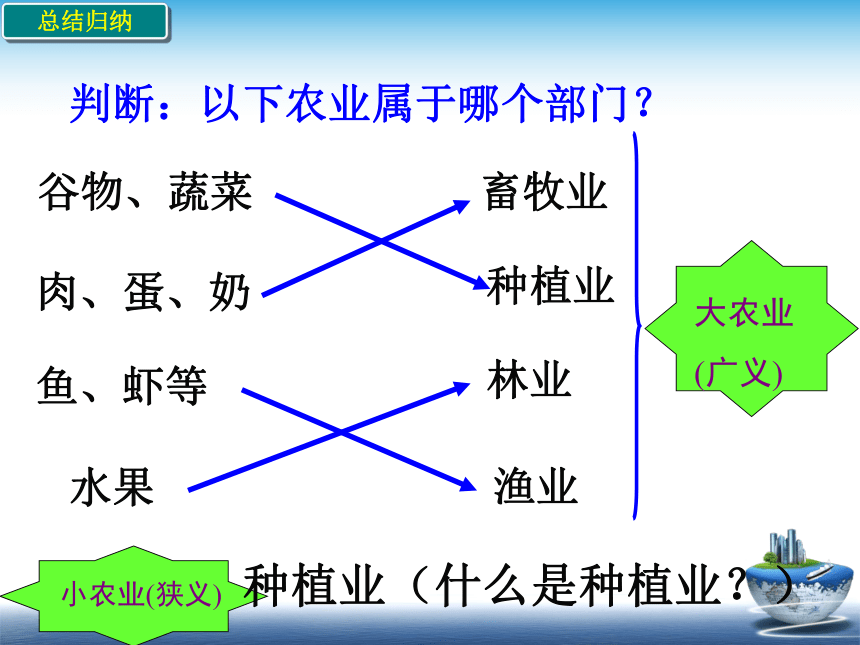 总结归纳

判断：以下农业属于哪个部门？

谷物、蔬菜

肉、蛋、奶

鱼、虾等

水果

畜牧业

种植业

林业

渔业

大农业
(广义)

小农业(狭义)

种植业（什么是种植业？）